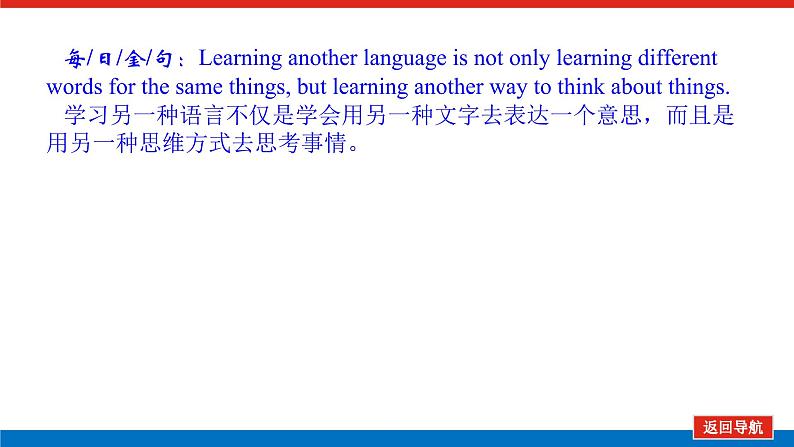 每/日/金/句：Learning another language is not only learning different words for the same things, but learning another way to think about things.

学习另一种语言不仅是学会用另一种文字去表达一个意思，而且是用另一种思维方式去思考事情。

返回导航